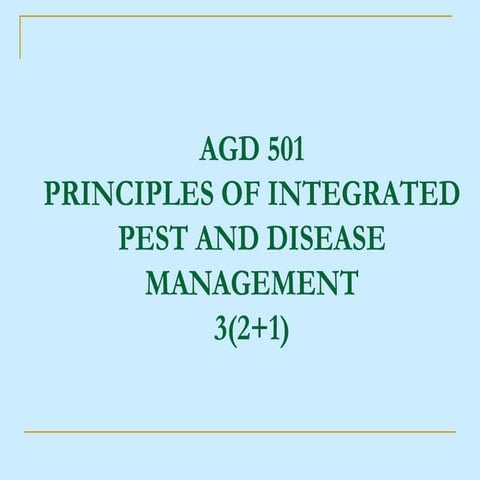 AGD 501
PRINCIPLES OF INTEGRATED PEST AND DISEASE MANAGEMENT
3(2+1)